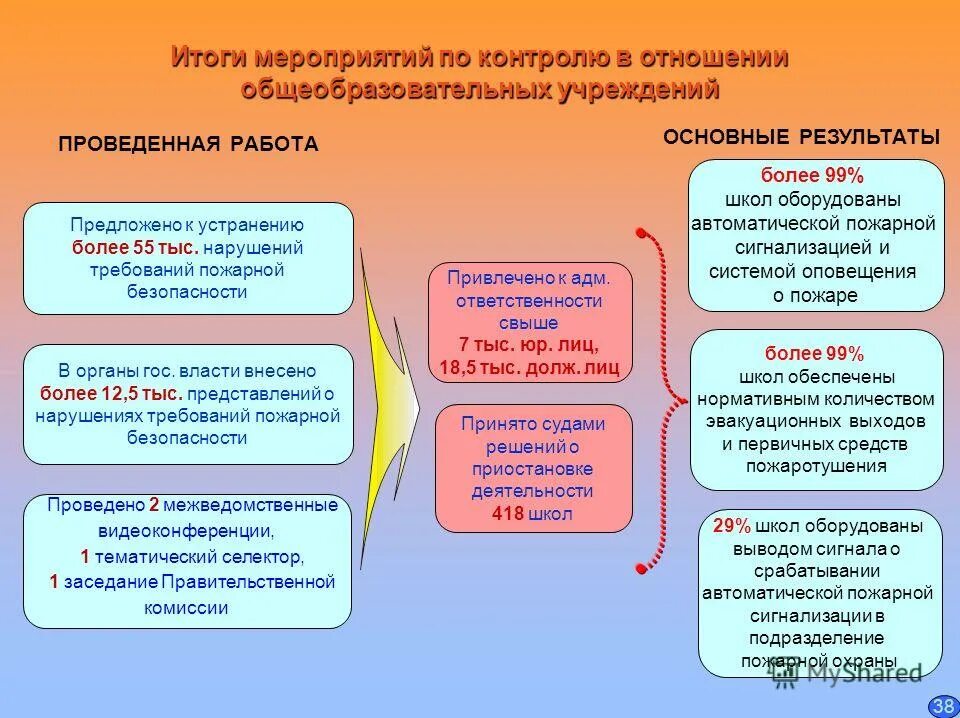 Итоги мероприятий по контролю в отношении общеобразовательных учреждений

ПРОВЕДЕННАЯ РАБОТА

Предложено к устранению более 55 тыс. нарушений требований пожарной безопасности

В органы гос. власти внесено более 12,5 тыс. представлений о нарушениях требований пожарной безопасности

Проведено 2 межведомственные видеоконференции, 1 тематический селектор, 1 заседание Правительственной комиссии

Привлечено к адм. ответственности свыше 7 тыс. юр. лиц, 18,5 тыс. долж. лиц

Принято судами решений о приостановке деятельности 418 школ

ОСНОВНЫЕ РЕЗУЛЬТАТЫ

более 99% школ оборудованы автоматической пожарной сигнализацией и системой оповещения о пожаре

более 99% школ обеспечены нормативным количеством эвакуационных выходов и первичных средств пожаротушения

29% школ оборудованы выводом сигнала о срабатывании автоматической пожарной сигнализации в подразделение пожарной охраны

MyShared

38